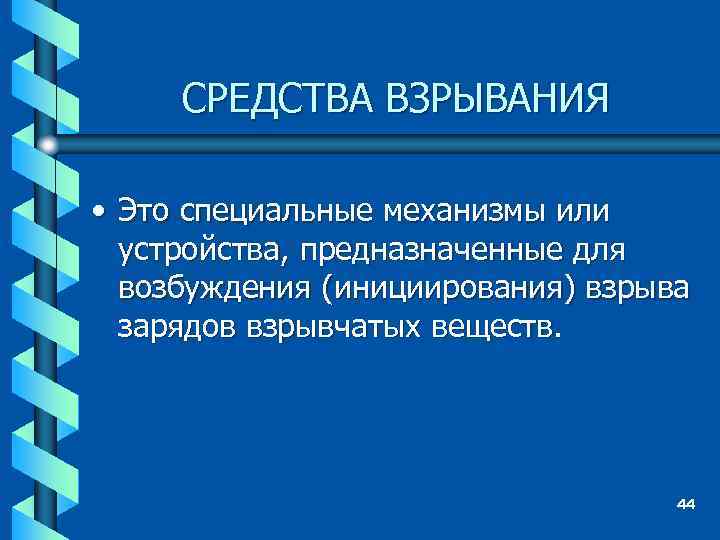 СРЕДСТВА ВЗРЫВАНИЯ

• Это специальные механизмы или устройства, предназначенные для возбуждения (инициирования) взрыва зарядов взрывчатых веществ.

44